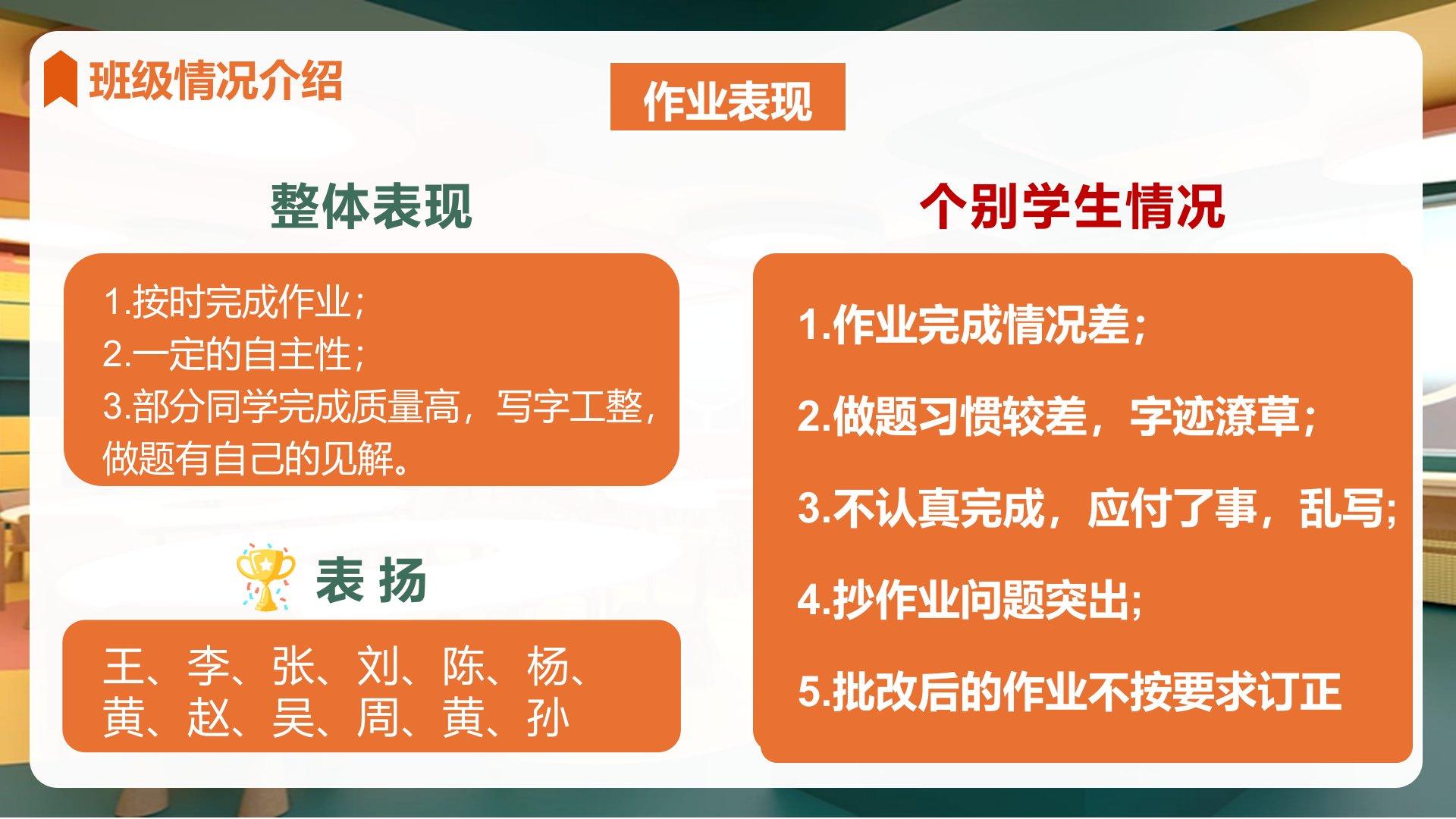 班级情况介绍

作业表现

整体表现

1.按时完成作业；
2.一定的自主性；
3.部分同学完成质量高，写字工整，做题有自己的见解。

表 扬

王、李、张、刘、陈、杨、黄、赵、吴、周、黄、孙

个别学生情况

1.作业完成情况差；

2.做题习惯较差，字迹潦草；

3.不认真完成，应付了事，乱写;

4.抄作业问题突出;

5.批改后的作业不按要求订正